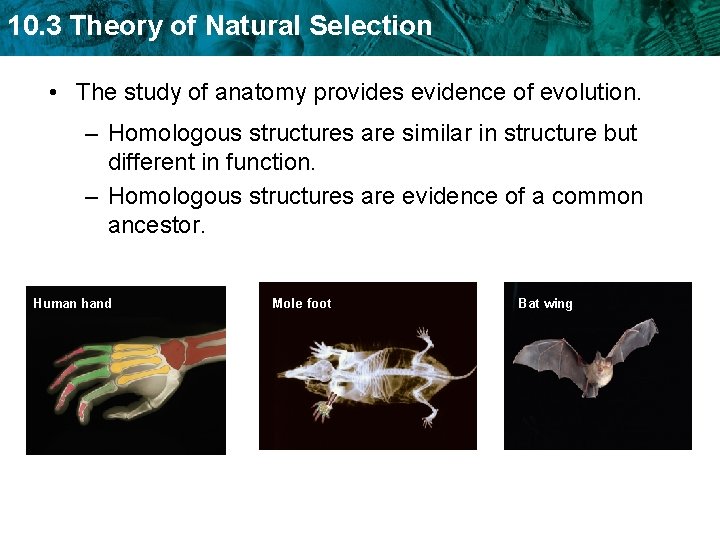 10.3 Theory of Natural Selection

• The study of anatomy provides evidence of evolution.

– Homologous structures are similar in structure but different in function.

– Homologous structures are evidence of a common ancestor.

Human hand

Mole foot

Bat wing